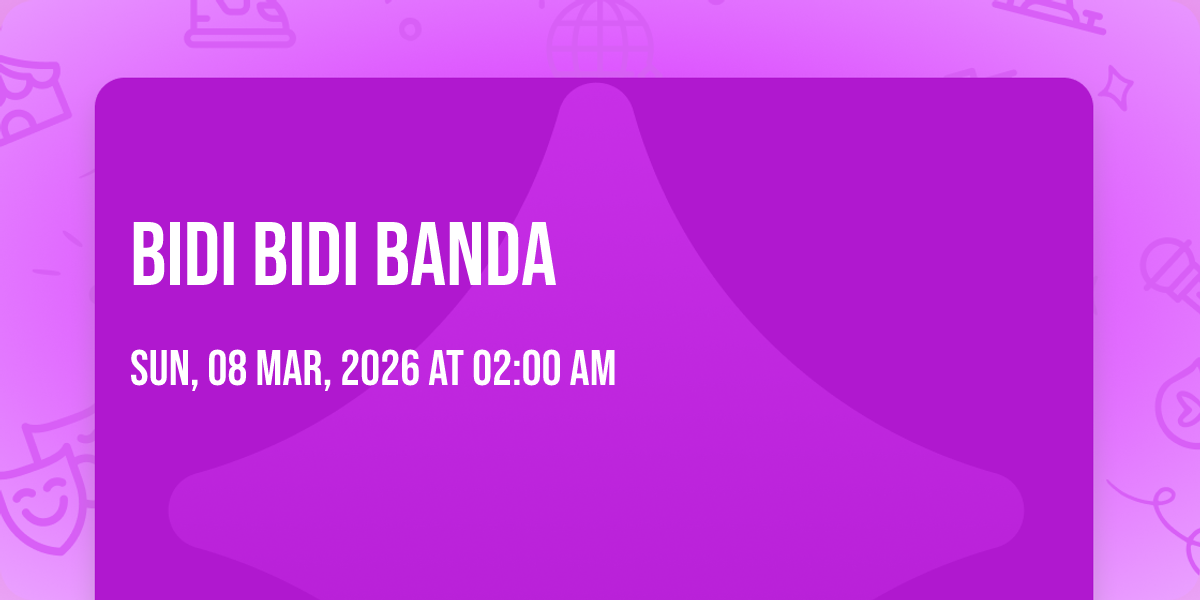 BIDI BIDI BANDA

SUN, 08 MAR, 2026 AT 02:00 AM